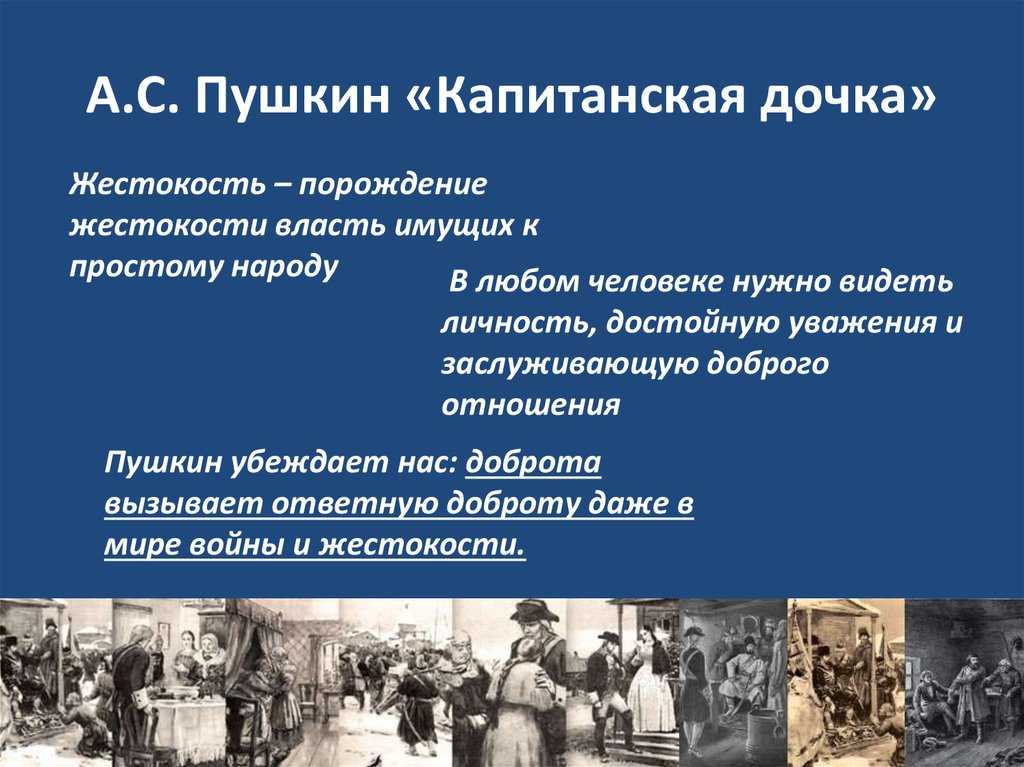 А.С. Пушкин «Капитанская дочка»

Жестокость – порождение жестокости власть имущих к простому народу

В любом человеке нужно видеть личность, достойную уважения и заслуживающую доброго отношения

Пушкин убеждает нас: доброта вызывает ответную доброту даже в мире войны и жестокости.